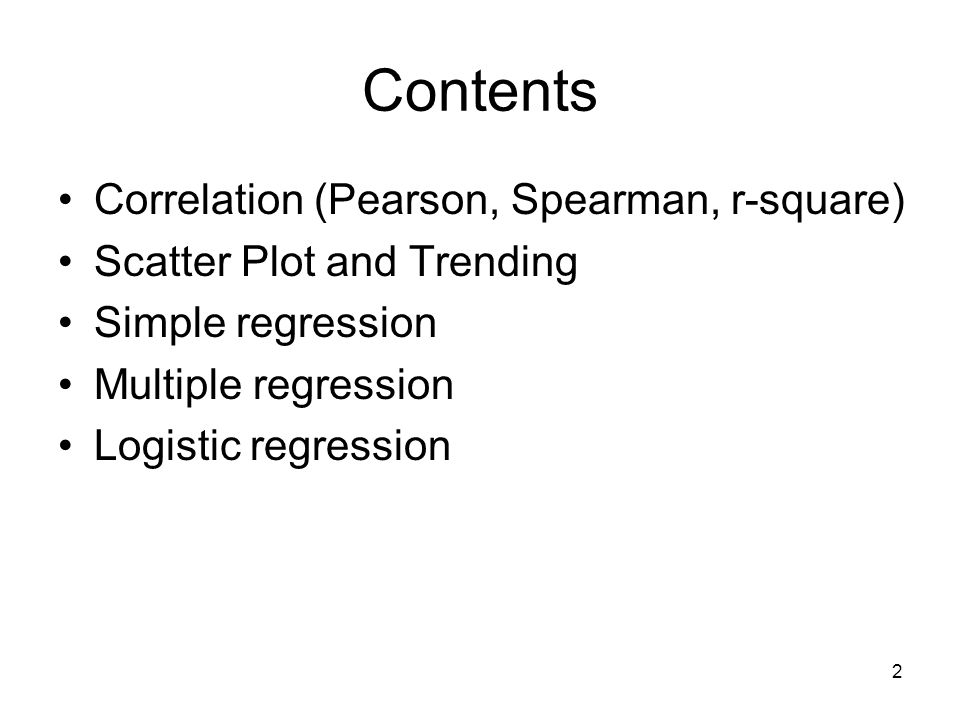 Contents

• Correlation (Pearson, Spearman, r-square)
• Scatter Plot and Trending
• Simple regression
• Multiple regression
• Logistic regression

2